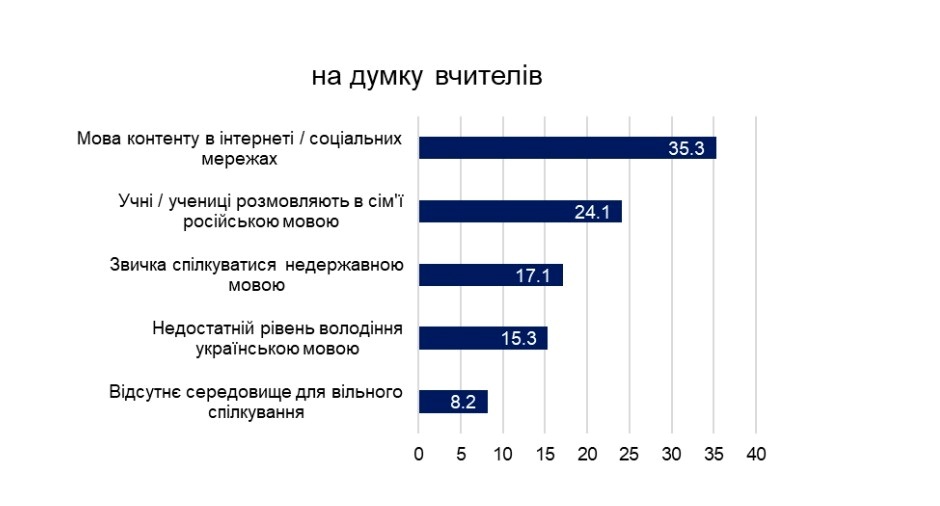 на думку вчителів

Мова контенту в інтернеті / соціальних мережах
35.3

Учні / учениці розмовляють в сім'ї російською мовою
24.1

Звичка спілкуватися недержавною мовою
17.1

Недостатній рівень володіння українською мовою
15.3

Відсутнє середовище для вільного спілкування
8.2

0 5 10 15 20 25 30 35 40